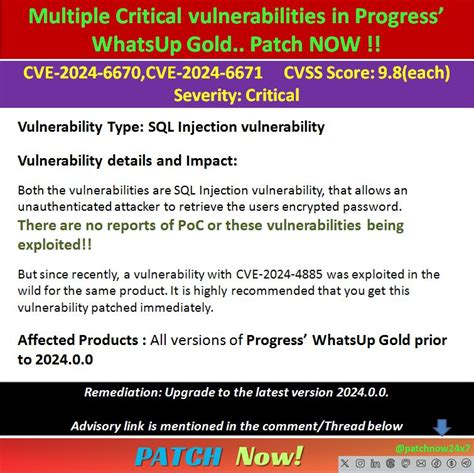 Multiple Critical vulnerabilities in Progress' WhatsUp Gold.. Patch NOW !!

CVE-2024-6670,CVE-2024-6671 CVSS Score: 9.8(each)
Severity: Critical

Vulnerability Type: SQL Injection vulnerability

Vulnerability details and Impact:

Both the vulnerabilities are SQL Injection vulnerability, that allows an unauthenticated attacker to retrieve the users encrypted password.

There are no reports of PoC or these vulnerabilities being exploited!!

But since recently, a vulnerability with CVE-2024-4885 was exploited in the wild for the same product. It is highly recommended that you get this vulnerability patched immediately.

Affected Products : All versions of Progress' WhatsUp Gold prior to 2024.0.0

Remediation: Upgrade to the latest version 2024.0.0.

Advisory link is mentioned in the comment/Thread below

PATCH Now!

@patchnow24x7